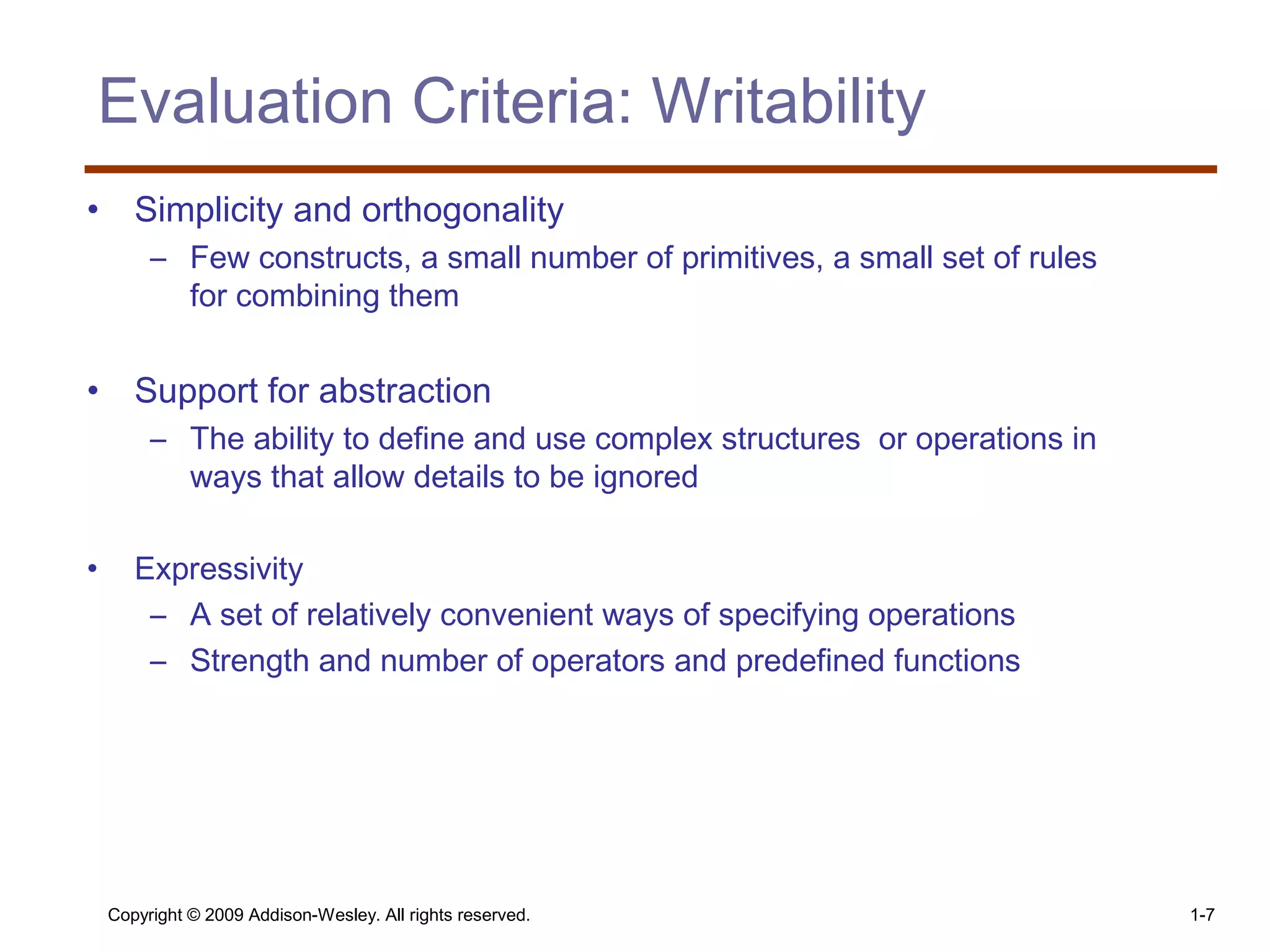 Evaluation Criteria: Writability

• Simplicity and orthogonality
– Few constructs, a small number of primitives, a small set of rules for combining them

• Support for abstraction
– The ability to define and use complex structures or operations in ways that allow details to be ignored

• Expressivity
– A set of relatively convenient ways of specifying operations
– Strength and number of operators and predefined functions

Copyright © 2009 Addison-Wesley. All rights reserved.

1-7